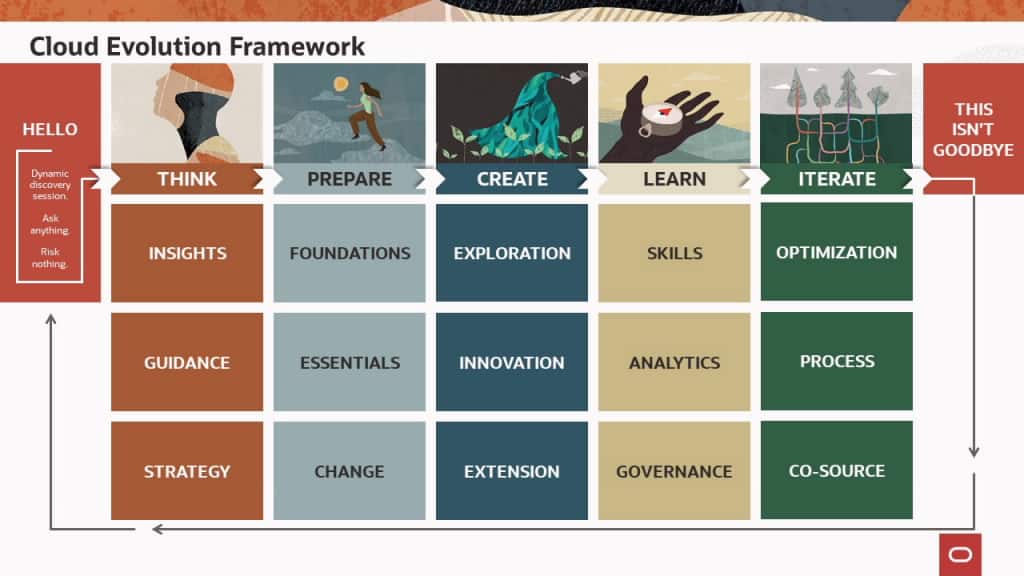 Cloud Evolution Framework

HELLO

Dynamic discovery session.

Ask anything.

Risk nothing.

THINK

INSIGHTS

GUIDANCE

STRATEGY

PREPARE

FOUNDATIONS

ESSENTIALS

CHANGE

CREATE

EXPLORATION

INNOVATION

EXTENSION

LEARN

SKILLS

ANALYTICS

GOVERNANCE

ITERATE

OPTIMIZATION

PROCESS

CO-SOURCE

THIS ISN'T GOODBYE